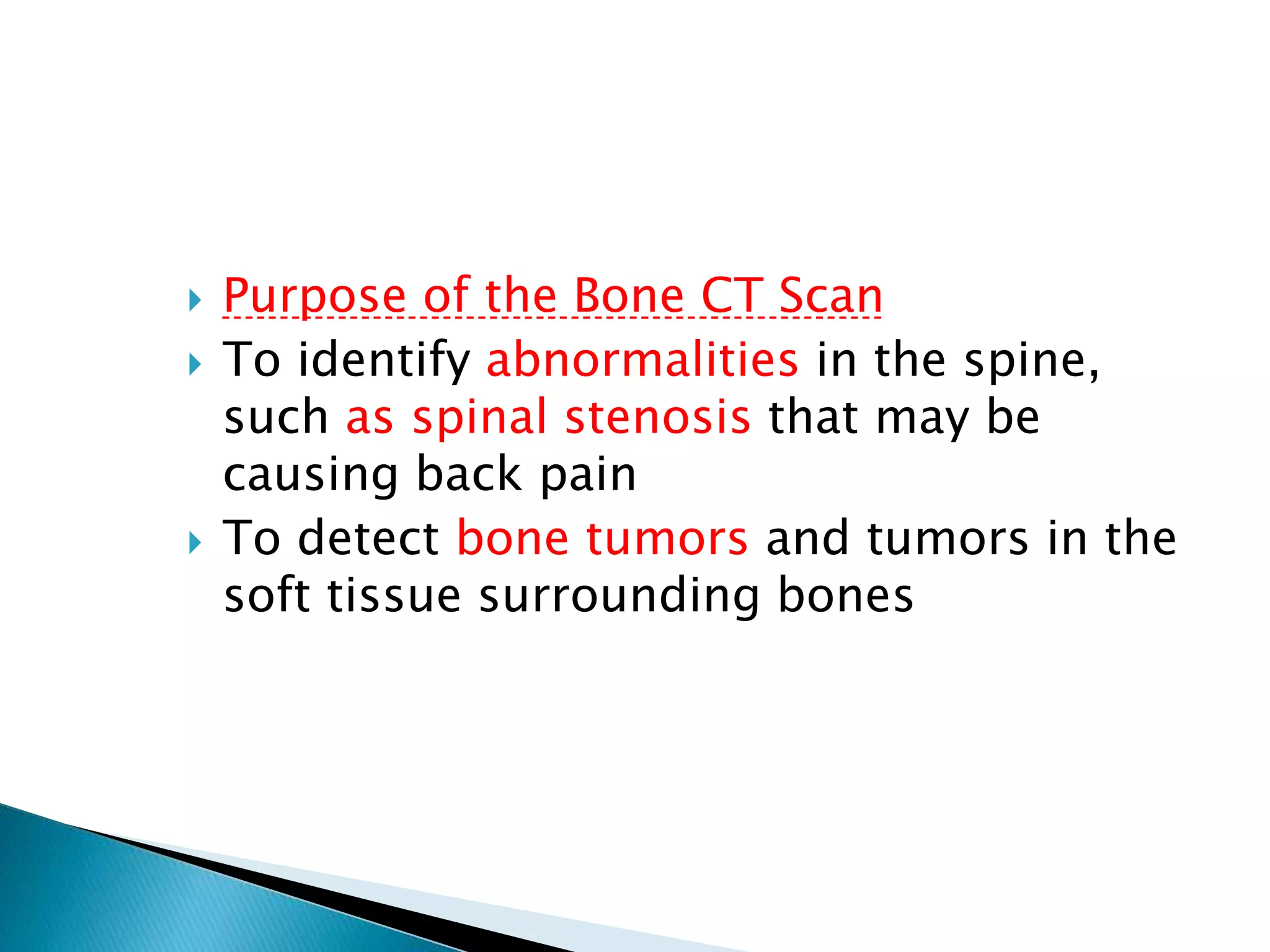 Purpose of the Bone CT Scan

To identify abnormalities in the spine, such as spinal stenosis that may be causing back pain

To detect bone tumors and tumors in the soft tissue surrounding bones